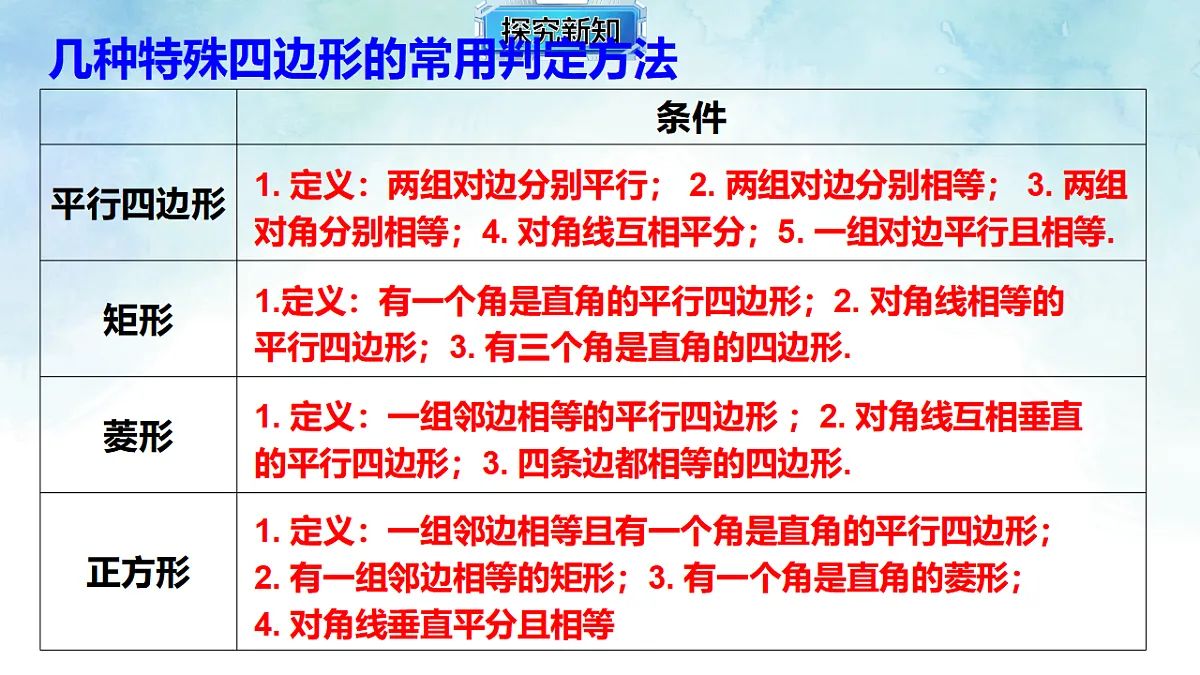 探究新知

几种特殊四边形的常用判定方法

| | 条件 |
|---|---|
| 平行四边形 | 1. 定义：两组对边分别平行； 2. 两组对边分别相等； 3. 两组对角分别相等；4. 对角线互相平分；5. 一组对边平行且相等. |
| 矩形 | 1.定义：有一个角是直角的平行四边形；2. 对角线相等的平行四边形；3. 有三个角是直角的四边形. |
| 菱形 | 1. 定义：一组邻边相等的平行四边形 ；2. 对角线互相垂直的平行四边形；3. 四条边都相等的四边形. |
| 正方形 | 1. 定义：一组邻边相等且有一个角是直角的平行四边形；2. 有一组邻边相等的矩形；3. 有一个角是直角的菱形；4. 对角线垂直平分且相等 |